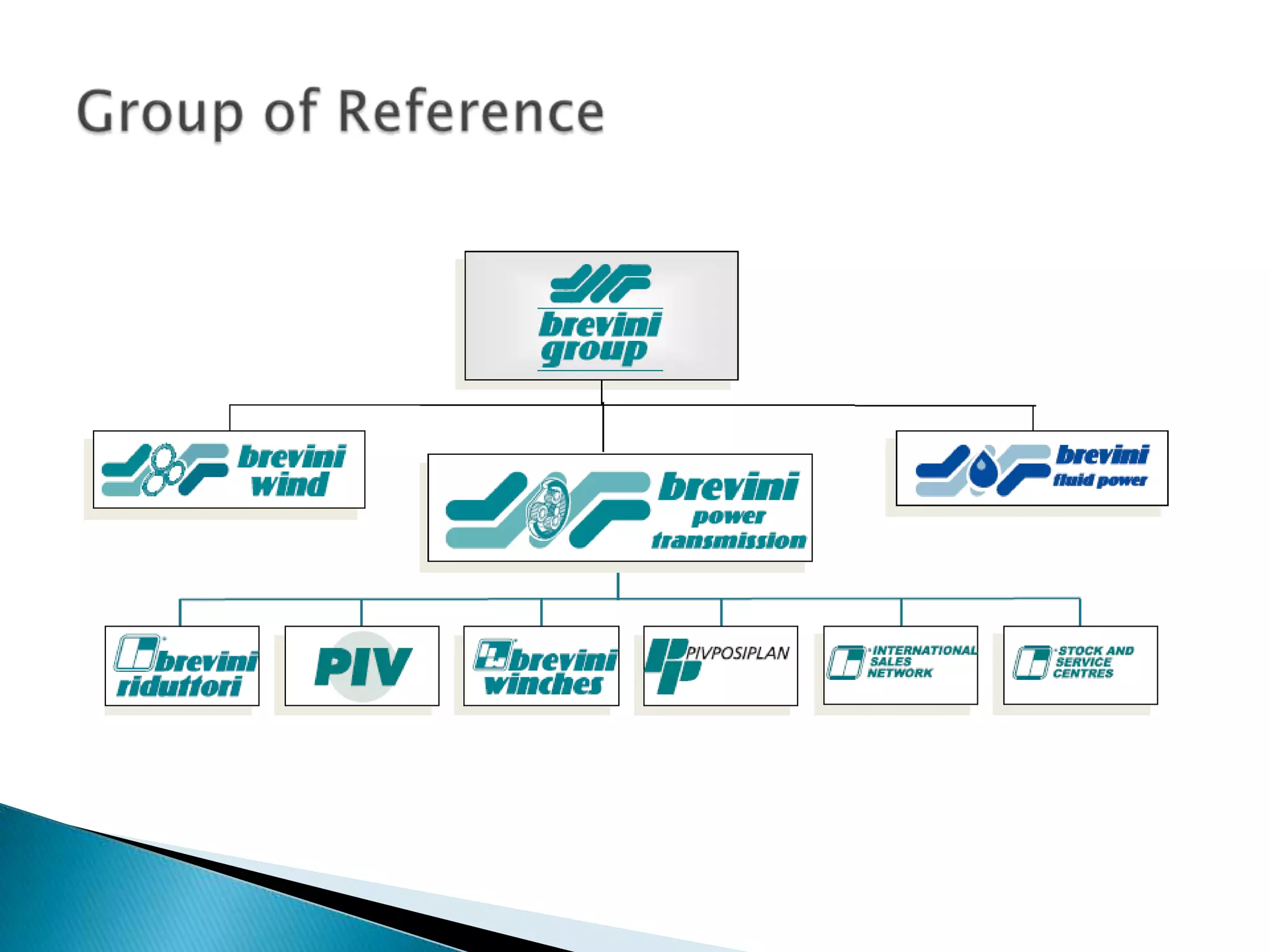 Group of Reference

brevini group

brevini wind

brevini power transmission

brevini fluid power

brevini riduttori

PIV

brevini winches

PIVPOSIPLAN

INTERNATIONAL SALES NETWORK

STOCK AND SERVICE CENTRES